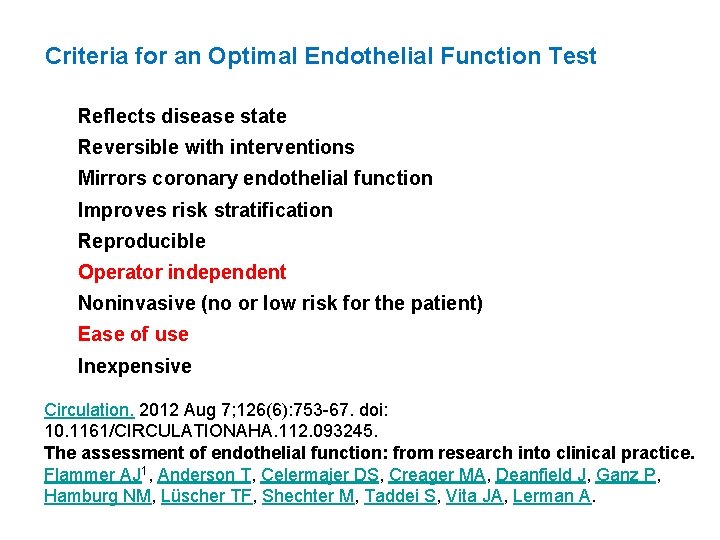 Criteria for an Optimal Endothelial Function Test

Reflects disease state
Reversible with interventions
Mirrors coronary endothelial function
Improves risk stratification
Reproducible
Operator independent
Noninvasive (no or low risk for the patient)
Ease of use
Inexpensive

Circulation. 2012 Aug 7;126(6):753-67. doi: 10.1161/CIRCULATIONAHA.112.093245.
The assessment of endothelial function: from research into clinical practice.
Flammer AJ$^1$, Anderson T, Celermajer DS, Creager MA, Deanfield J, Ganz P, Hamburg NM, Lüscher TF, Shechter M, Taddei S, Vita JA, Lerman A.